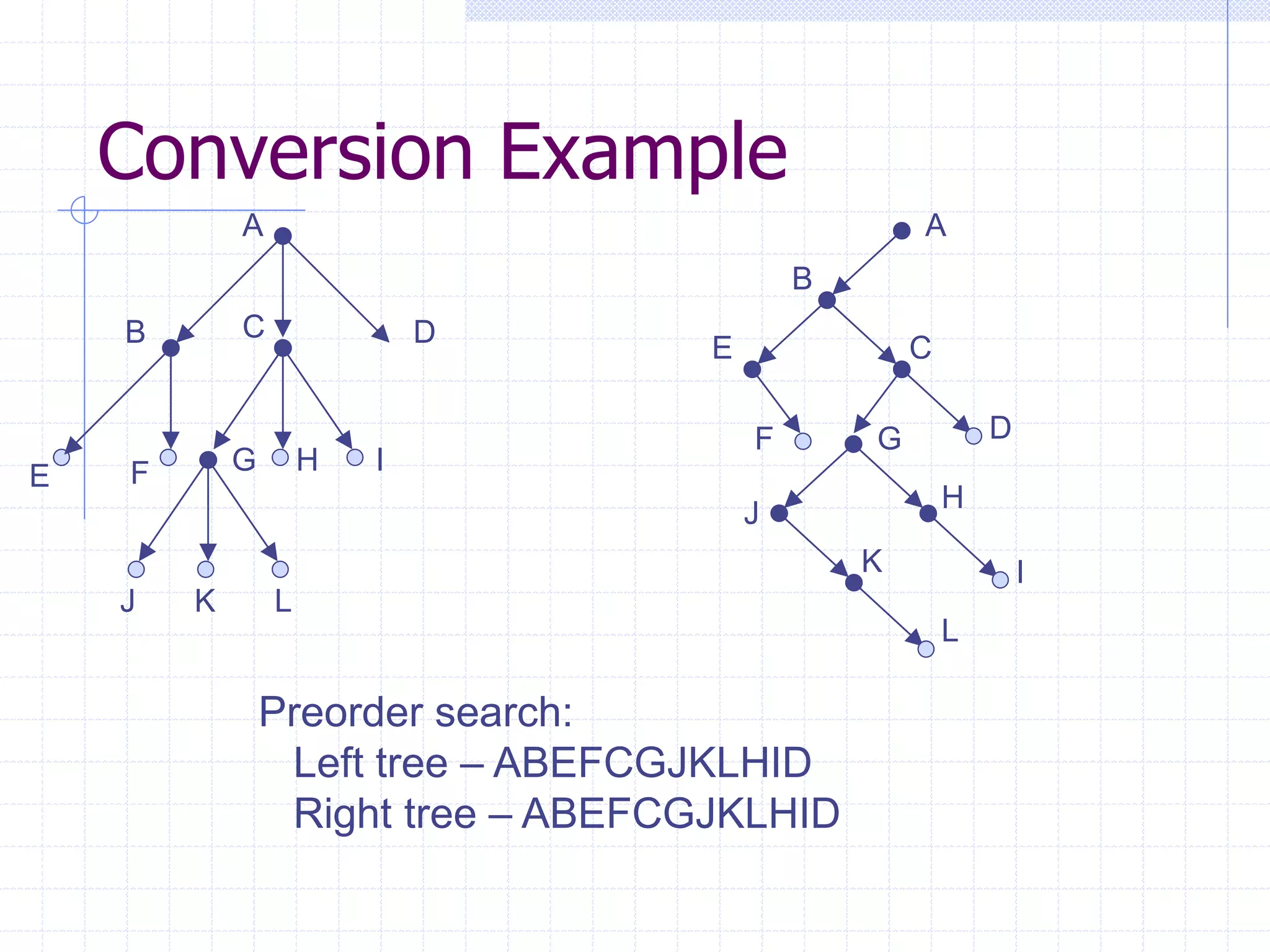 Conversion Example

A
B C D
E F G H I
J K L

A
B
E C
F G D
J H
K I
L

Preorder search:
Left tree – ABEFCGJKLHID
Right tree – ABEFCGJKLHID